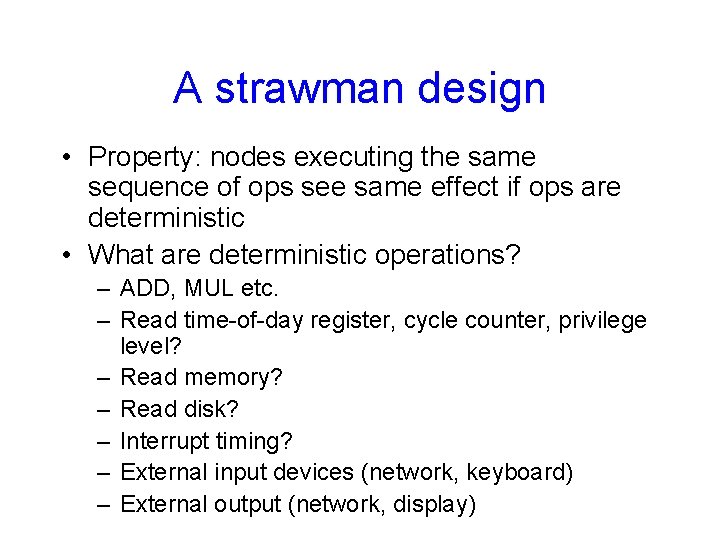 A strawman design

• Property: nodes executing the same sequence of ops see same effect if ops are deterministic
• What are deterministic operations?
– ADD, MUL etc.
– Read time-of-day register, cycle counter, privilege level?
– Read memory?
– Read disk?
– Interrupt timing?
– External input devices (network, keyboard)
– External output (network, display)